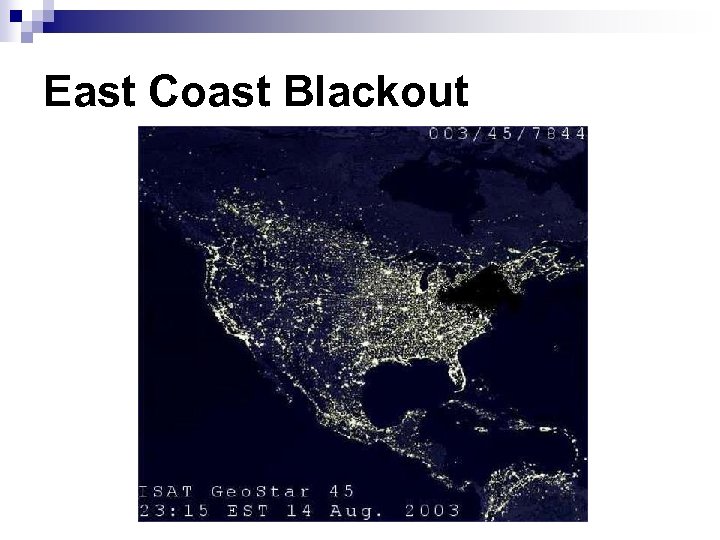 East Coast Blackout

003/45/7844

ISAT GeoStar 45
23:15 EST 14 Aug. 2003